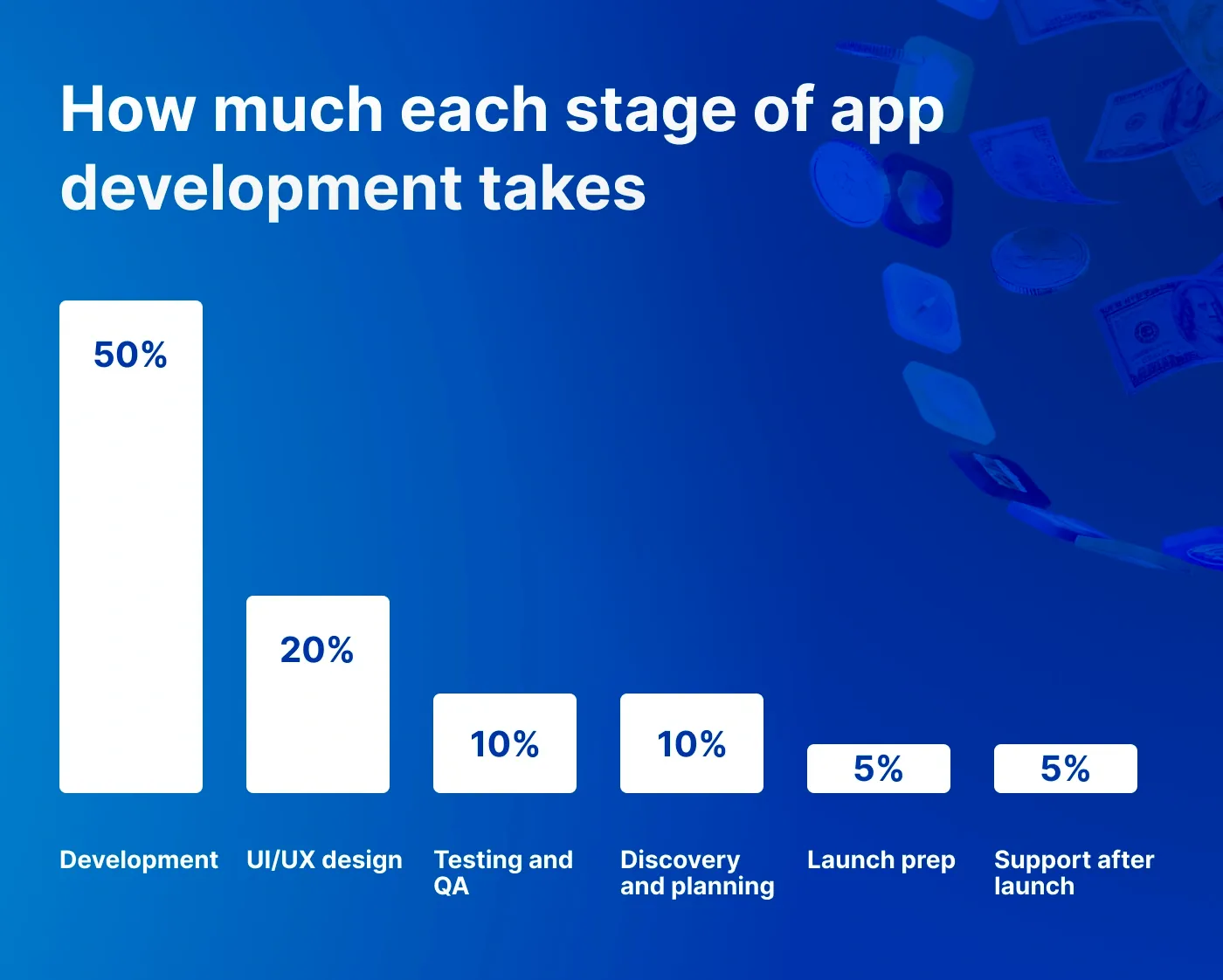 How much each stage of app development takes

50%

20%

10%

10%

5%

5%

Development

UI/UX design

Testing and QA

Discovery and planning

Launch prep

Support after launch